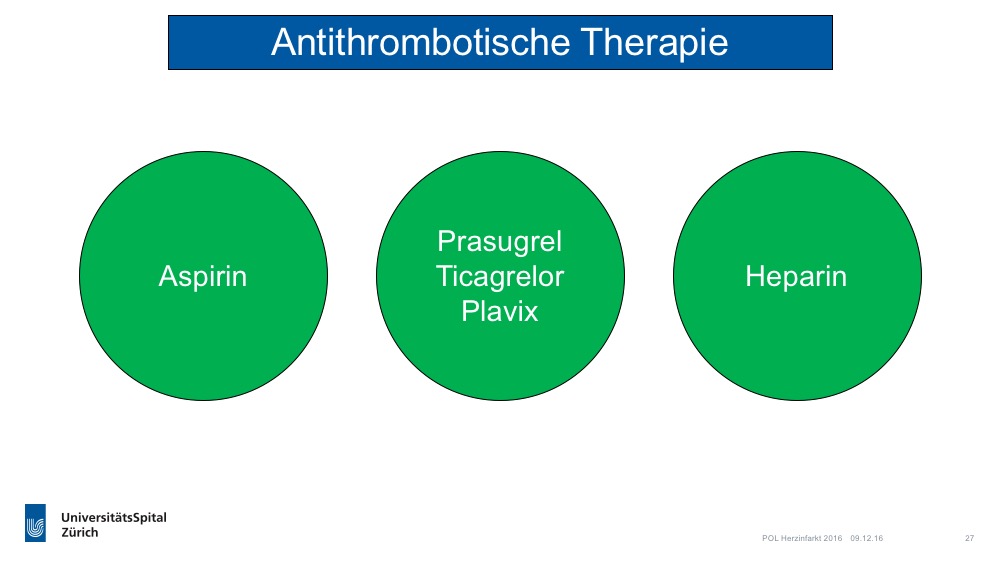 Antithrombotische Therapie

Aspirin

Prasugrel
Ticagrelor
Plavix

Heparin

UniversitätsSpital
Zürich

POL Herzinfarkt 2016 09.12.16

27